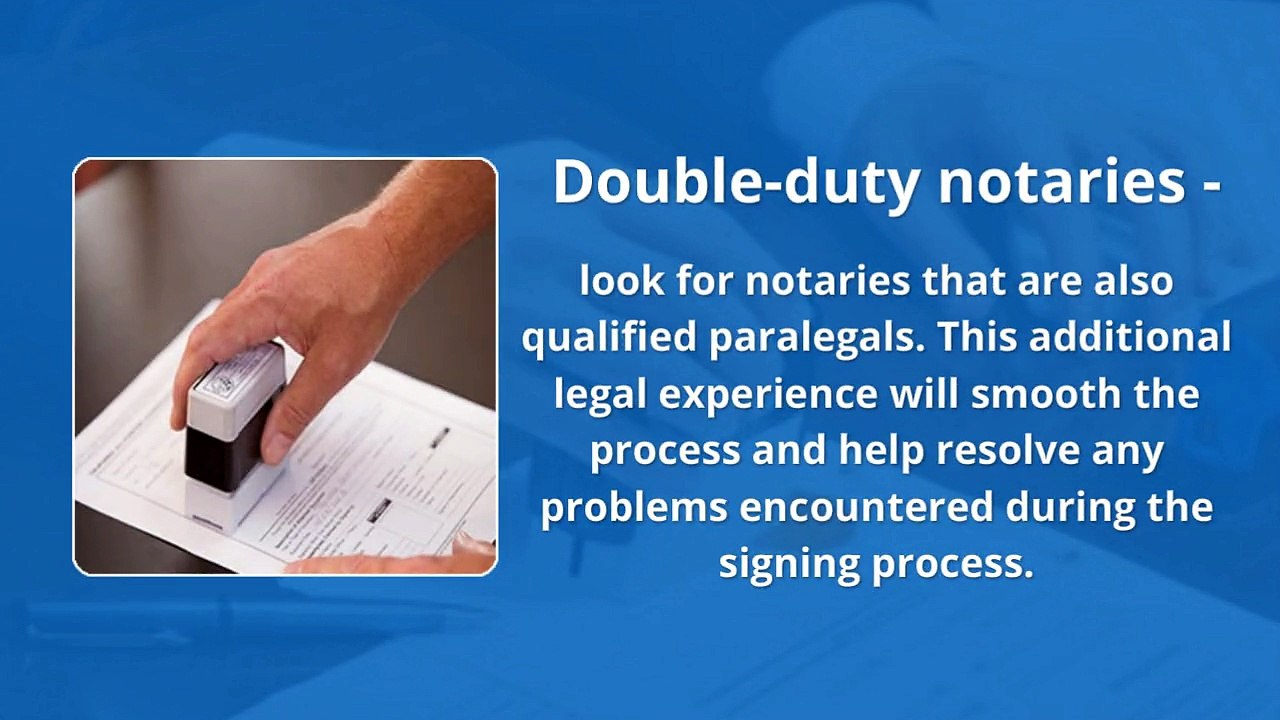 Double-duty notaries -

look for notaries that are also qualified paralegals. This additional legal experience will smooth the process and help resolve any problems encountered during the signing process.